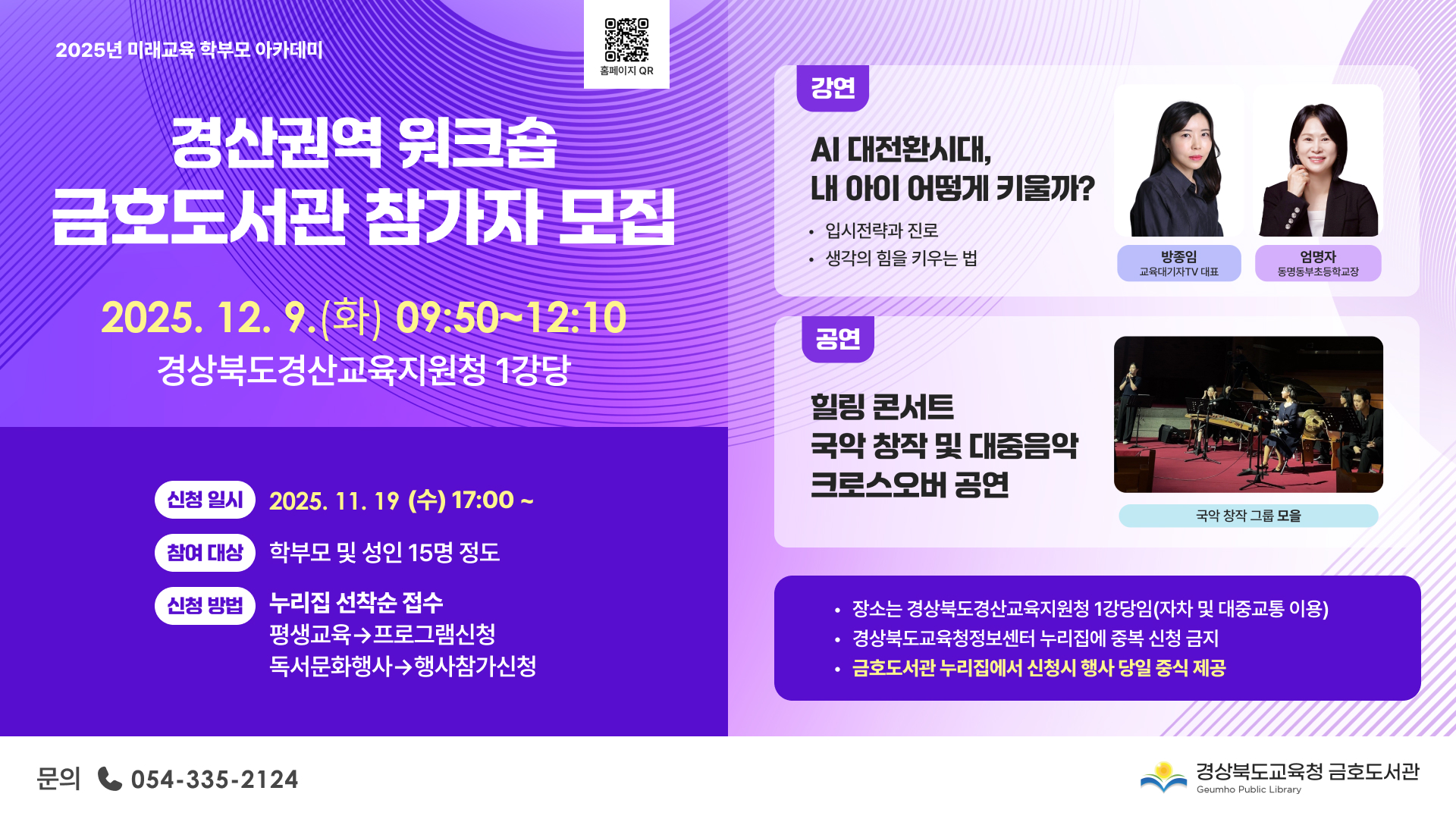 2025년 미래교육 학부모 아카데미

홈페이지 QR

경산권역 워크숍
금호도서관 참가자 모집

2025. 12. 9.(화) 09:50~12:10
경상북도경산교육지원청 1강당

신청 일시 2025. 11. 19 (수) 17:00 ~

참여 대상 학부모 및 성인 15명 정도

신청 방법 누리집 선착순 접수
평생교육→프로그램신청
독서문화행사→행사참가신청

강연

AI 대전환시대,
내 아이 어떻게 키울까?

• 입시전략과 진로
• 생각의 힘을 키우는 법

방종임
교육대기자TV 대표

엄명자
동명동부초등학교장

공연

힐링 콘서트
국악 창작 및 대중음악
크로스오버 공연

국악 창작 그룹 모을

• 장소는 경상북도경산교육지원청 1강당임(자차 및 대중교통 이용)
• 경상북도교육청정보센터 누리집에 중복 신청 금지
• 금호도서관 누리집에서 신청시 행사 당일 중식 제공

문의 054-335-2124

경상북도교육청 금호도서관
Geumho Public Library